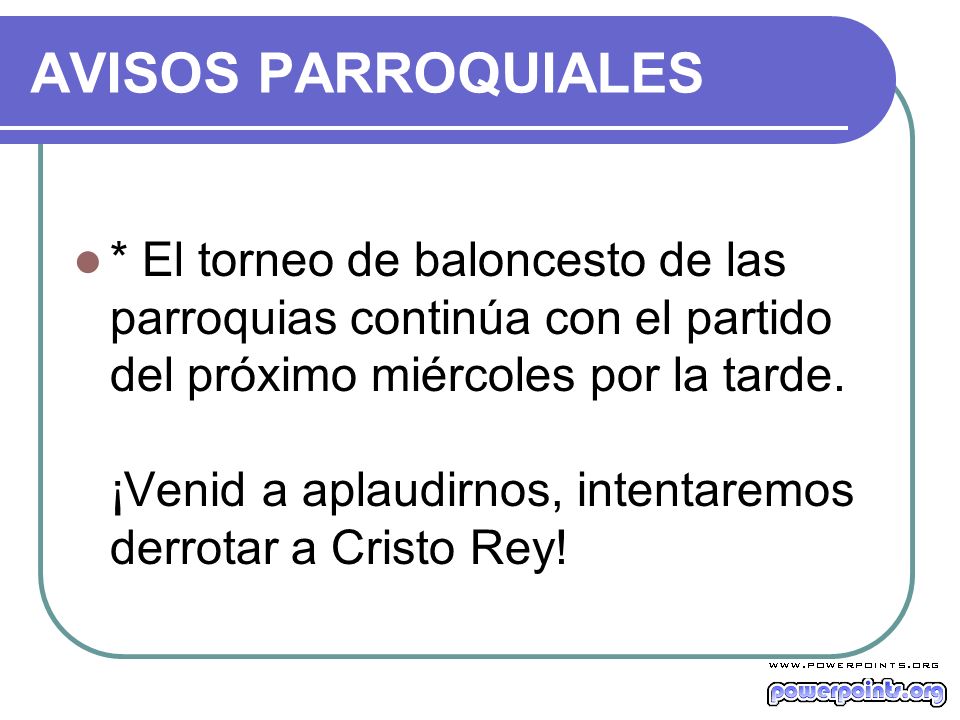 AVISOS PARROQUIALES

* El torneo de baloncesto de las parroquias continúa con el partido del próximo miércoles por la tarde.

¡Venid a aplaudirnos, intentaremos derrotar a Cristo Rey!

WWW.POWERPOINTS.ORG
powerpoints.org